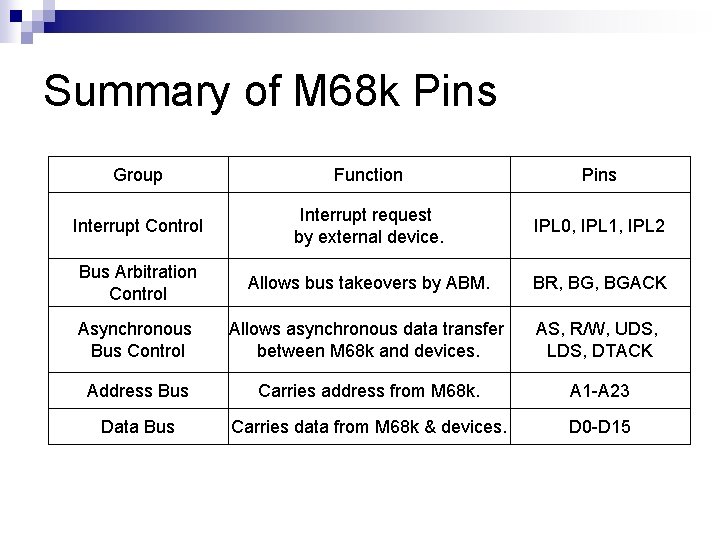 Summary of M68k Pins

| Group | Function | Pins |
|---|---|---|
| Interrupt Control | Interrupt request by external device. | IPL0, IPL1, IPL2 |
| Bus Arbitration Control | Allows bus takeovers by ABM. | BR, BG, BGACK |
| Asynchronous Bus Control | Allows asynchronous data transfer between M68k and devices. | AS, R/W, UDS, LDS, DTACK |
| Address Bus | Carries address from M68k. | A1-A23 |
| Data Bus | Carries data from M68k & devices. | D0-D15 |